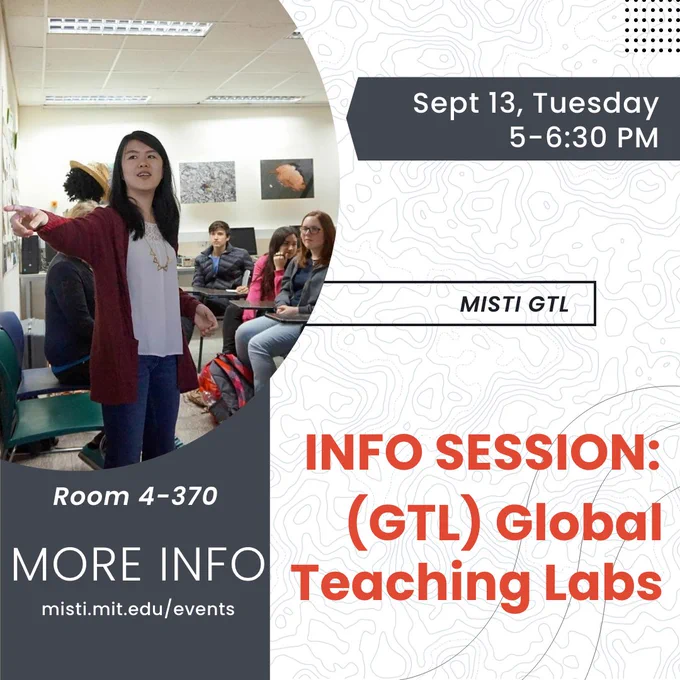 Sept 13, Tuesday
5-6:30 PM

MISTI GTL

INFO SESSION:
(GTL) Global
Teaching Labs

Room 4-370

MORE INFO
misti.mit.edu/events